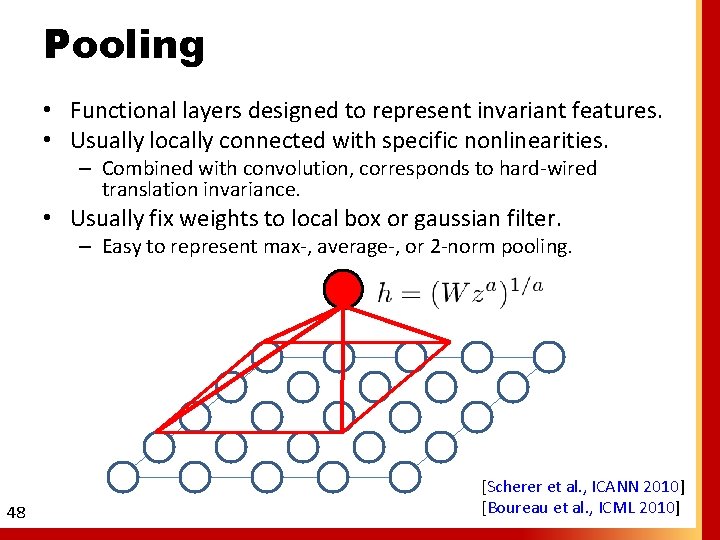 Pooling

• Functional layers designed to represent invariant features.
• Usually locally connected with specific nonlinearities.
– Combined with convolution, corresponds to hard-wired translation invariance.
• Usually fix weights to local box or gaussian filter.
– Easy to represent max-, average-, or 2-norm pooling.

$h = (Wz^a)^{1/a}$

[Scherer et al., ICANN 2010]
[Boureau et al., ICML 2010]

48